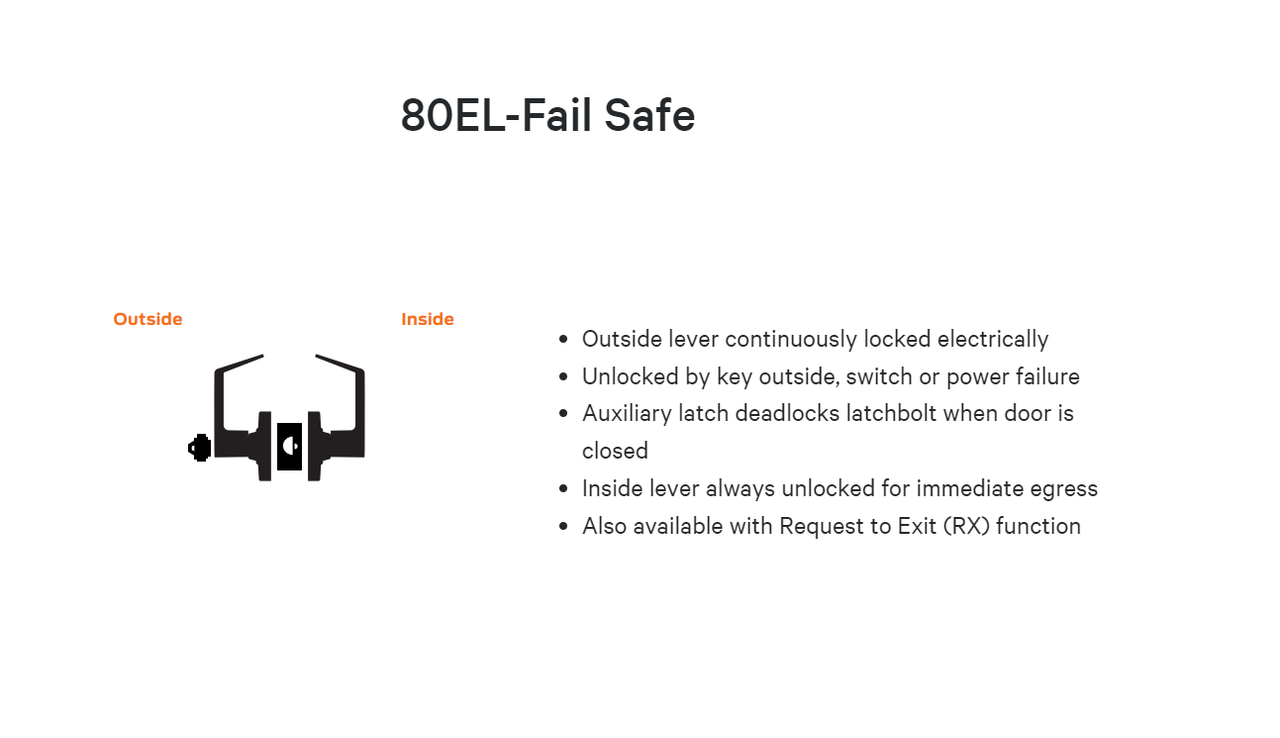 80EL-Fail Safe

Outside

Inside

- Outside lever continuously locked electrically
- Unlocked by key outside, switch or power failure
- Auxiliary latch deadlocks latchbolt when door is closed
- Inside lever always unlocked for immediate egress
- Also available with Request to Exit (RX) function